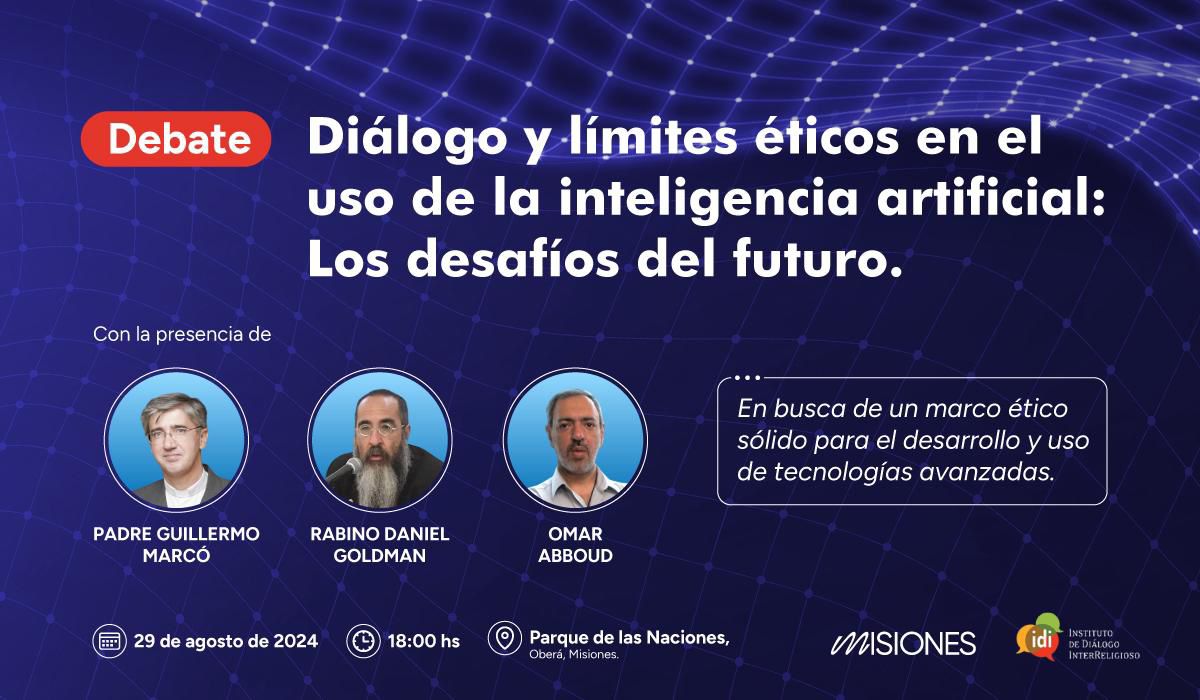 Debate

Diálogo y límites éticos en el uso de la inteligencia artificial: Los desafíos del futuro.

Con la presencia de

PADRE GUILLERMO MARCÓ

RABINO DANIEL GOLDMAN

OMAR ABBOUD

En busca de un marco ético sólido para el desarrollo y uso de tecnologías avanzadas.

29 de agosto de 2024

18:00 hs

Parque de las Naciones, Oberá, Misiones.

MISIONES

idi INSTITUTO DE DIÁLOGO INTERRELIGIOSO